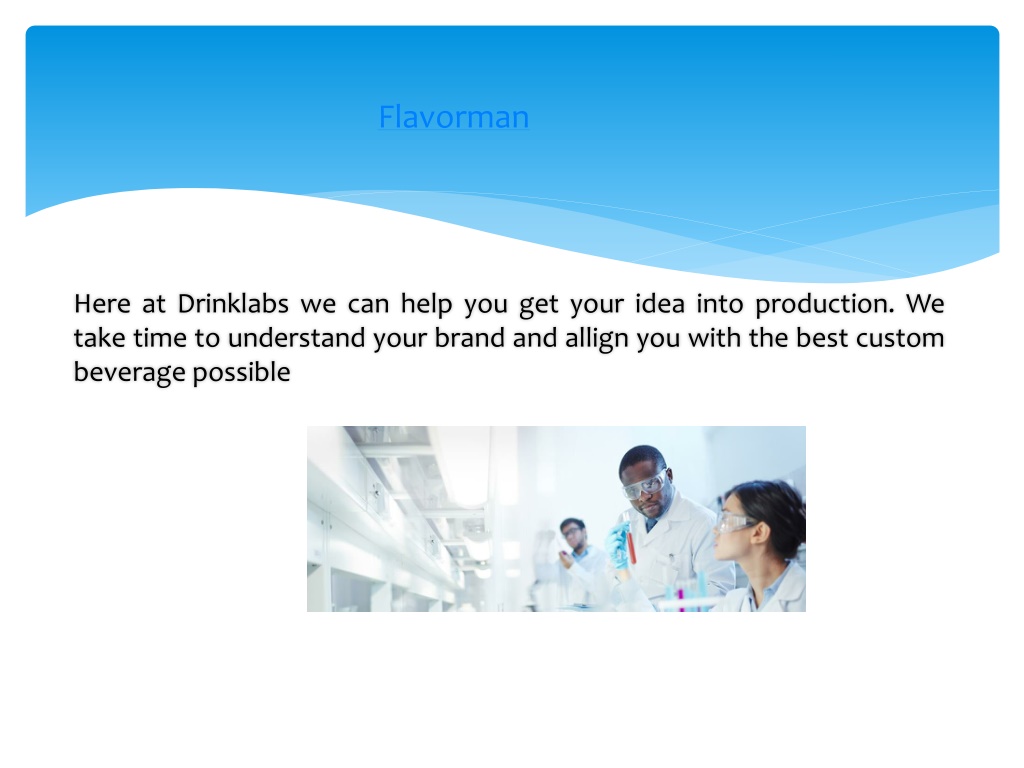 Flavorman

Here at Drinklabs we can help you get your idea into production. We take time to understand your brand and allign you with the best custom beverage possible